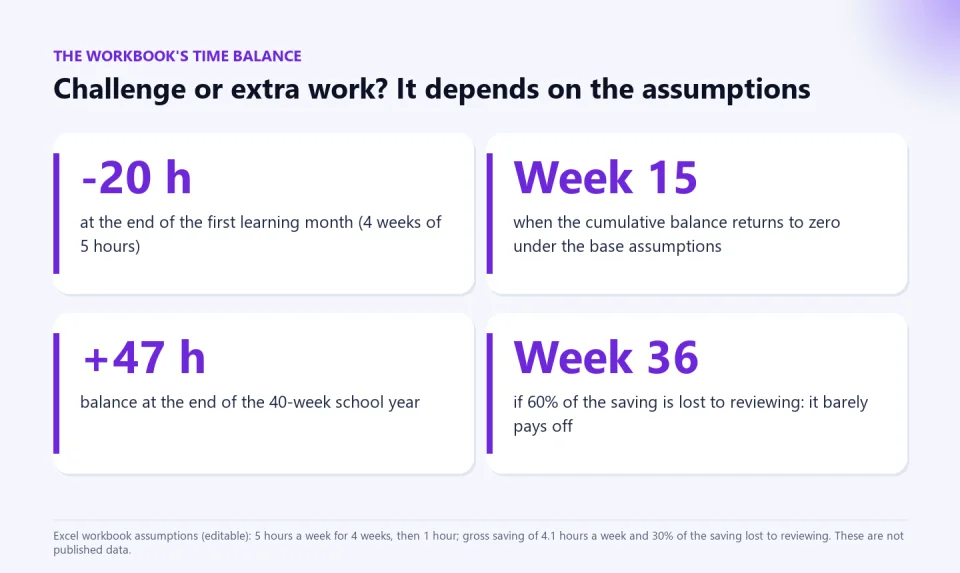 THE WORKBOOK'S TIME BALANCE

Challenge or extra work? It depends on the assumptions

-20 h

at the end of the first learning month (4 weeks of 5 hours)

Week 15

when the cumulative balance returns to zero under the base assumptions

+47 h

balance at the end of the 40-week school year

Week 36

if 60% of the saving is lost to reviewing: it barely pays off

Excel workbook assumptions (editable): 5 hours a week for 4 weeks, then 1 hour; gross saving of 4.1 hours a week and 30% of the saving lost to reviewing. These are not published data.